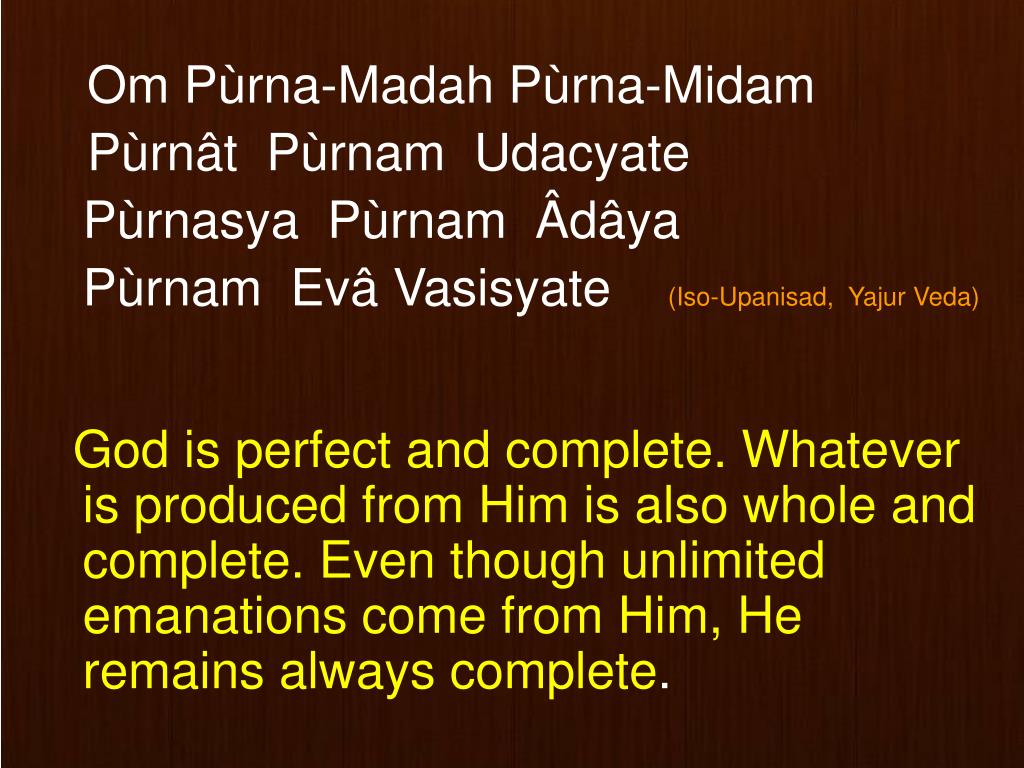 Om Pùrna-Madah Pùrna-Midam
Pùrnât Pùrnam Udacyate
Pùrnasya Pùrnam Âdâya
Pùrnam Evâ Vasisyate (Iso-Upanisad, Yajur Veda)

God is perfect and complete. Whatever is produced from Him is also whole and complete. Even though unlimited emanations come from Him, He remains always complete.